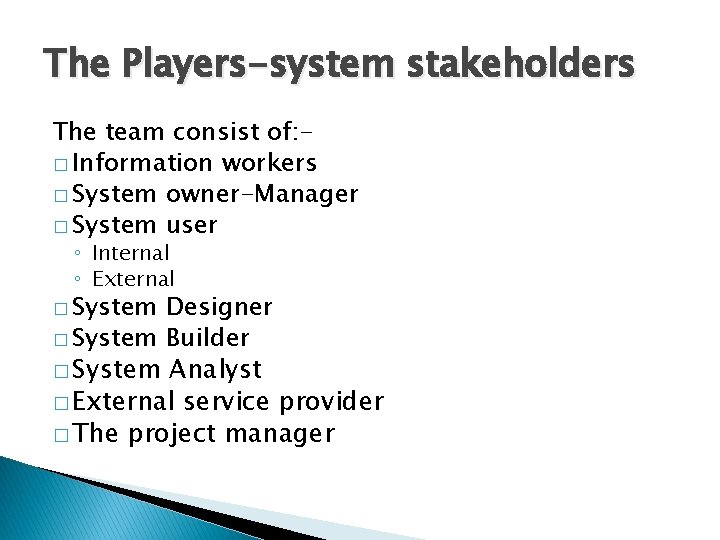 The Players-system stakeholders

The team consist of:-
□ Information workers
□ System owner-Manager
□ System user
◦ Internal
◦ External
□ System Designer
□ System Builder
□ System Analyst
□ External service provider
□ The project manager